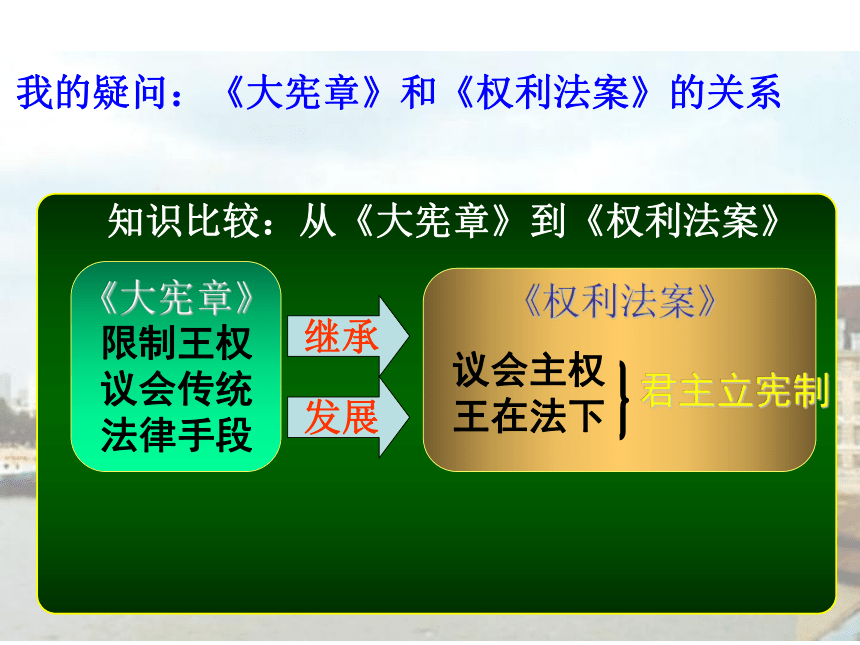 我的疑问：《大宪章》和《权利法案》的关系

知识比较：从《大宪章》到《权利法案》

《大宪章》
限制王权
议会传统
法律手段

继承

发展

《权利法案》
议会主权
王在法下

君主立宪制